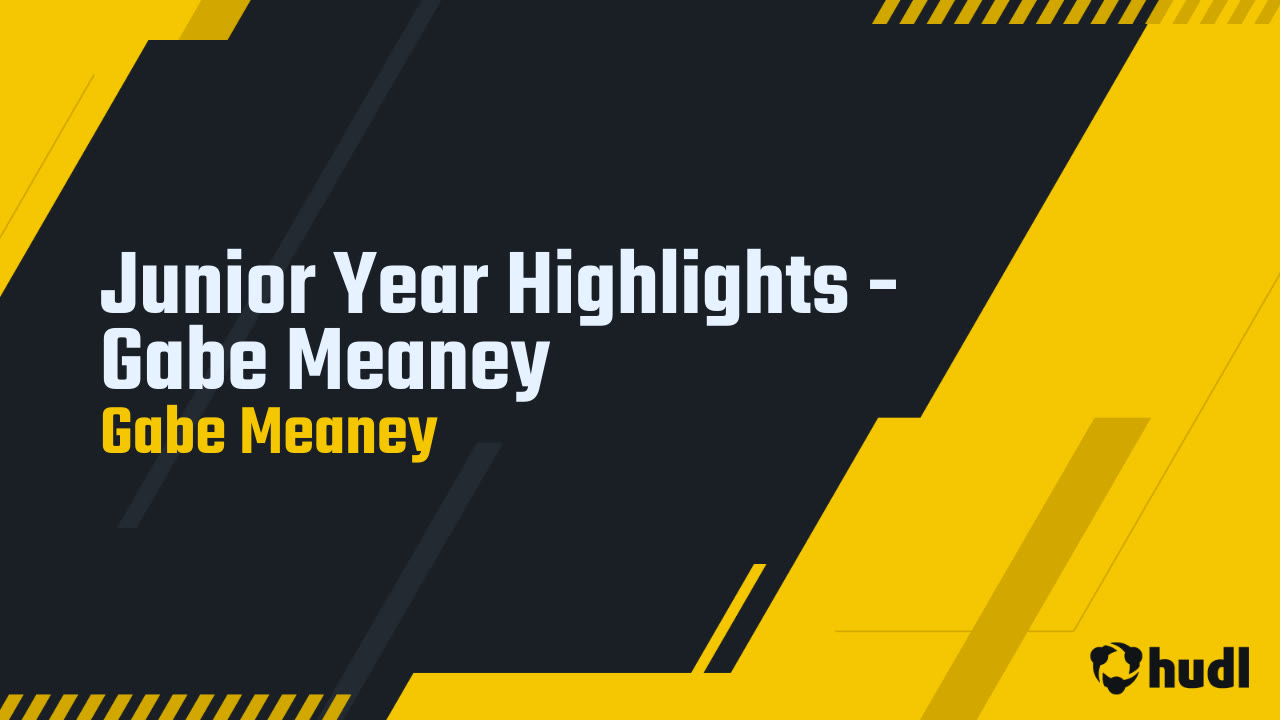 Junior Year Highlights - Gabe Meaney
Gabe Meaney

hudl